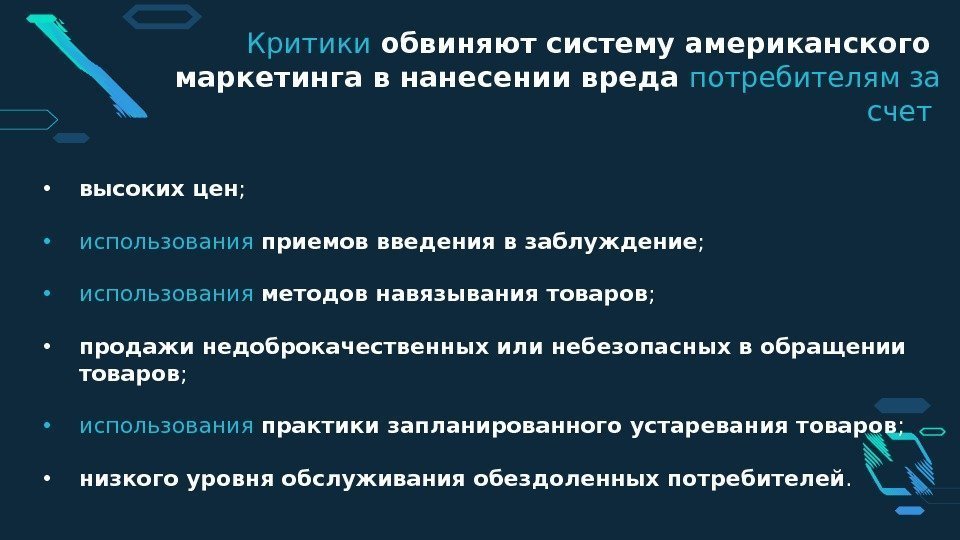 Критики обвиняют систему американского маркетинга в нанесении вреда потребителям за счет

• высоких цен;

• использования приемов введения в заблуждение;

• использования методов навязывания товаров;

• продажи недоброкачественных или небезопасных в обращении товаров;

• использования практики запланированного устаревания товаров;

• низкого уровня обслуживания обездоленных потребителей.